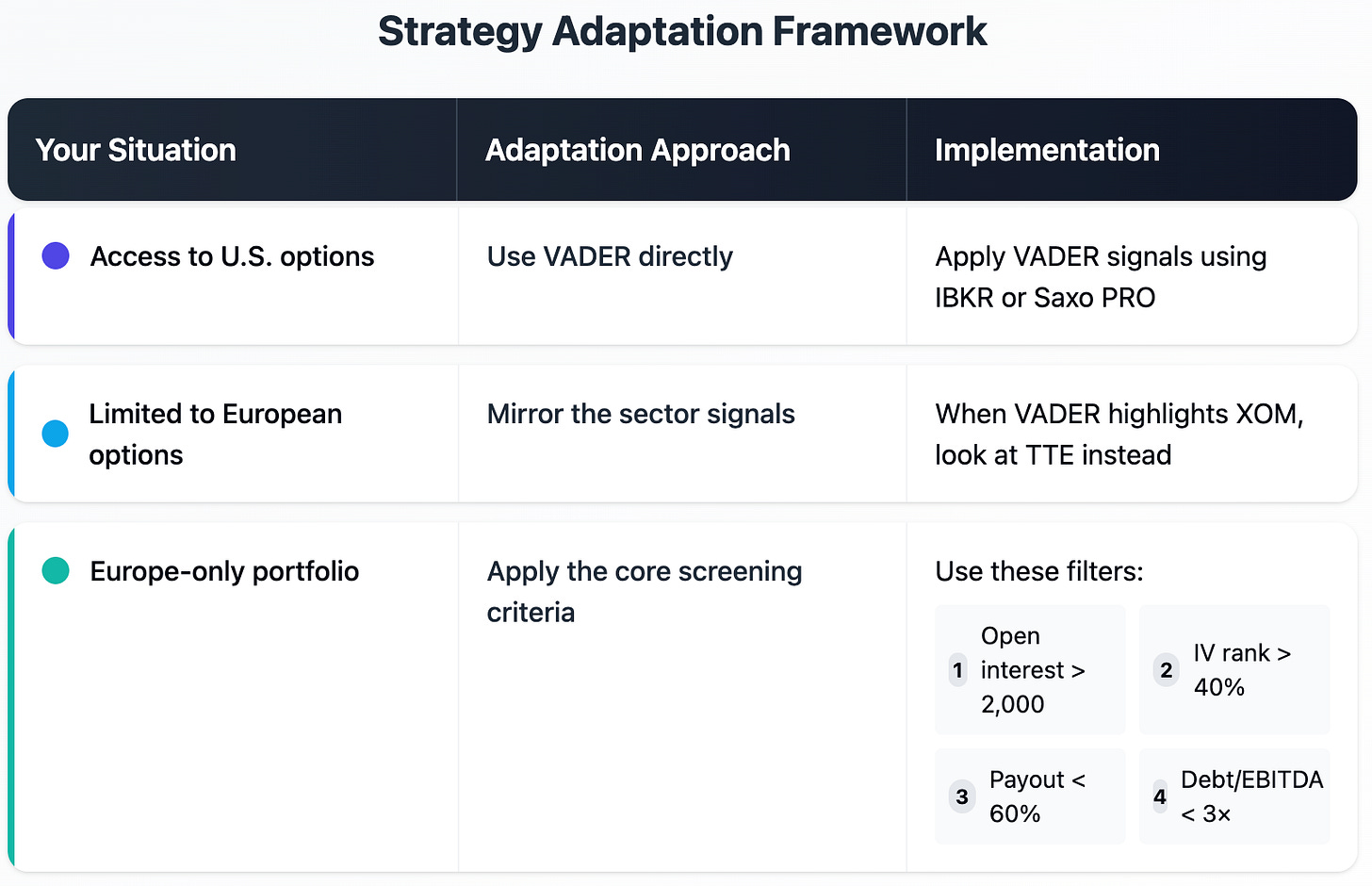 Strategy Adaptation Framework

| Your Situation | Adaptation Approach | Implementation |
|---|---|---|
| Access to U.S. options | Use VADER directly | Apply VADER signals using IBKR or Saxo PRO |
| Limited to European options | Mirror the sector signals | When VADER highlights XOM, look at TTE instead |
| Europe-only portfolio | Apply the core screening criteria | Use these filters: 1 Open interest > 2,000 2 IV rank > 40% 3 Payout < 60% 4 Debt/EBITDA < 3× |